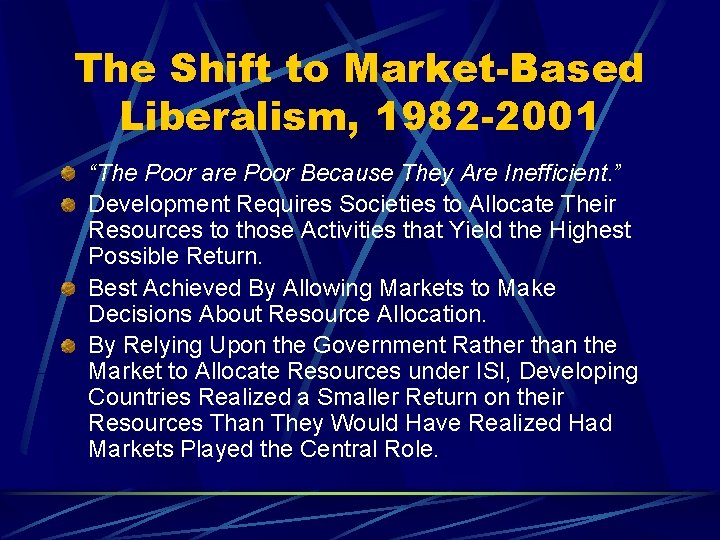 The Shift to Market-Based Liberalism, 1982-2001

“The Poor are Poor Because They Are Inefficient.”

Development Requires Societies to Allocate Their Resources to those Activities that Yield the Highest Possible Return.

Best Achieved By Allowing Markets to Make Decisions About Resource Allocation.

By Relying Upon the Government Rather than the Market to Allocate Resources under ISI, Developing Countries Realized a Smaller Return on their Resources Than They Would Have Realized Had Markets Played the Central Role.